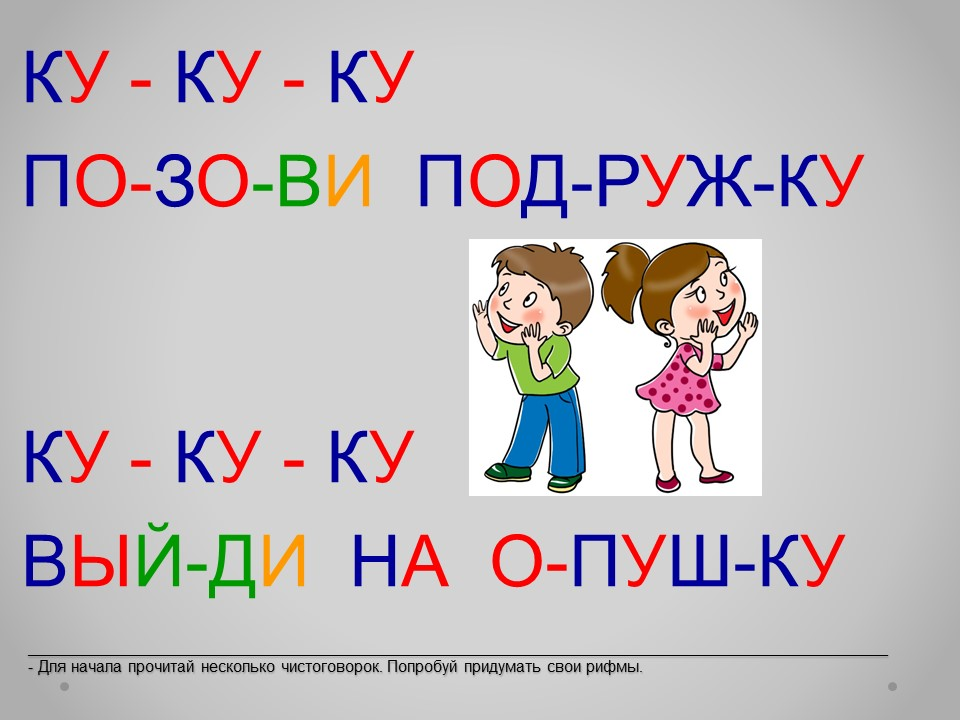 КУ - КУ - КУ
ПО-ЗО-ВИ ПОД-РУЖ-КУ

КУ - КУ - КУ
ВЫЙ-ДИ НА О-ПУШ-КУ

- Для начала прочитай несколько чистоговорок. Попробуй придумать свои рифмы.